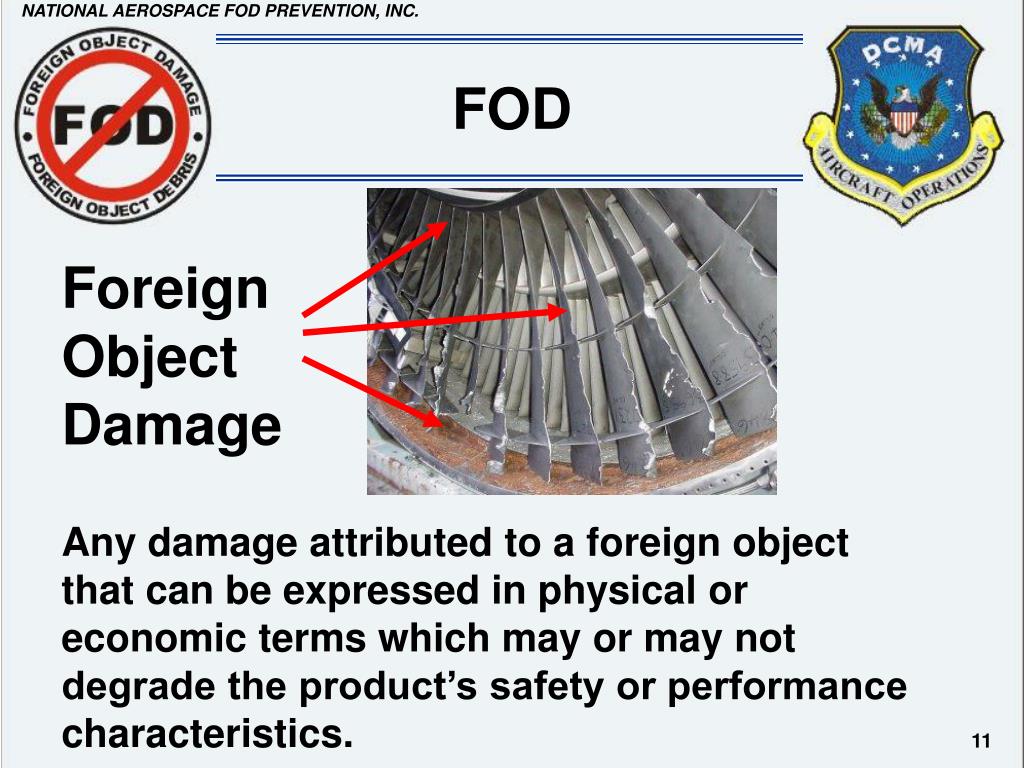 NATIONAL AEROSPACE FOD PREVENTION, INC.

FOREIGN OBJECT DAMAGE
FOD
FOREIGN OBJECT DEBRIS

FOD

DCMA
AIRCRAFT OPERATIONS

Foreign Object Damage

Any damage attributed to a foreign object that can be expressed in physical or economic terms which may or may not degrade the product's safety or performance characteristics.

11